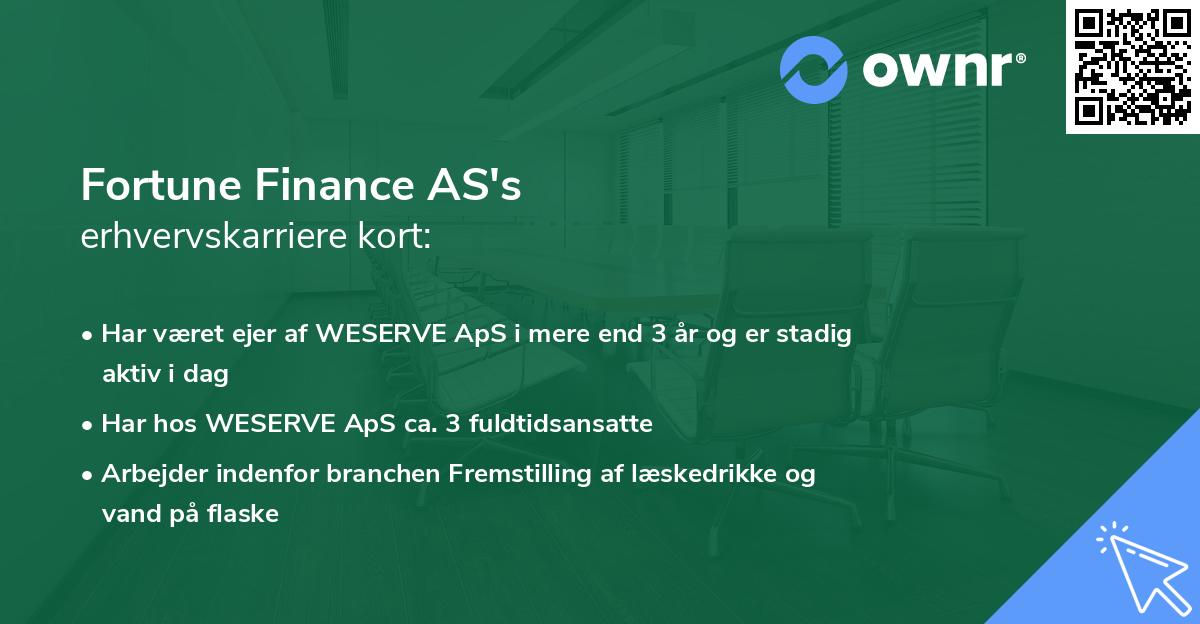 ownr®

Fortune Finance AS's
erhvervskarriere kort:

• Har været ejer af WESERVE ApS i mere end 3 år og er stadig aktiv i dag
• Har hos WESERVE ApS ca. 3 fuldtidsansatte
• Arbejder indenfor branchen Fremstilling af læskedrikke og vand på flaske